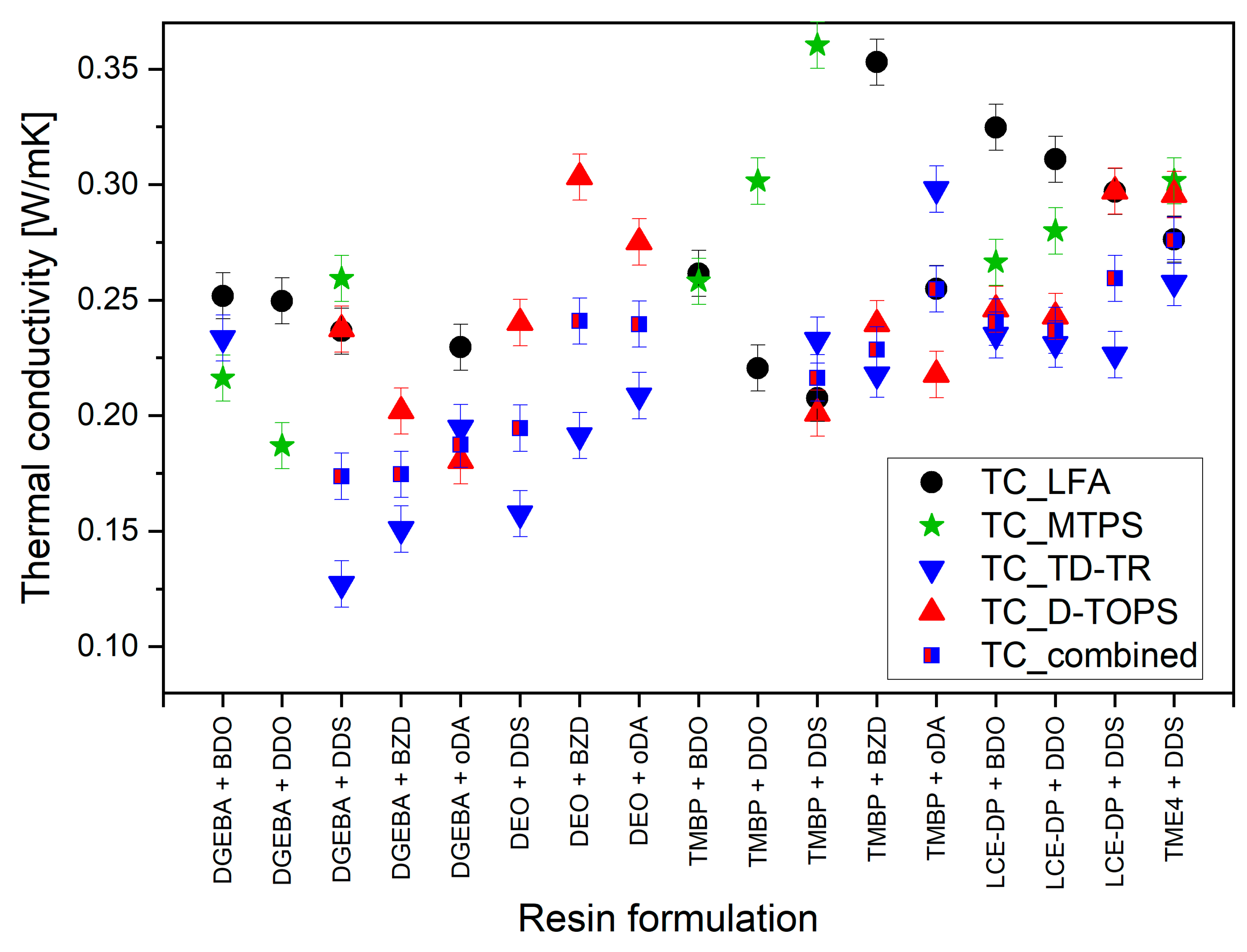 Thermal conductivity [W/mK]

0.35
0.30
0.25
0.20
0.15
0.10

TC_LFA
TC_MTPS
TC_TD-TR
TC_D-TOPS
TC_combined

DGEBA + BDO
DGEBA + DDO
DGEBA + DDS
DGEBA + BZD
DGEBA + oDA
DEO + DDS
DEO + BZD
DEO + oDA
TMBP + BDO
TMBP + DDO
TMBP + DDS
TMBP + BZD
TMBP + oDA
LCE-DP + BDO
LCE-DP + DDO
LCE-DP + DDS
TME4 + DDS

Resin formulation